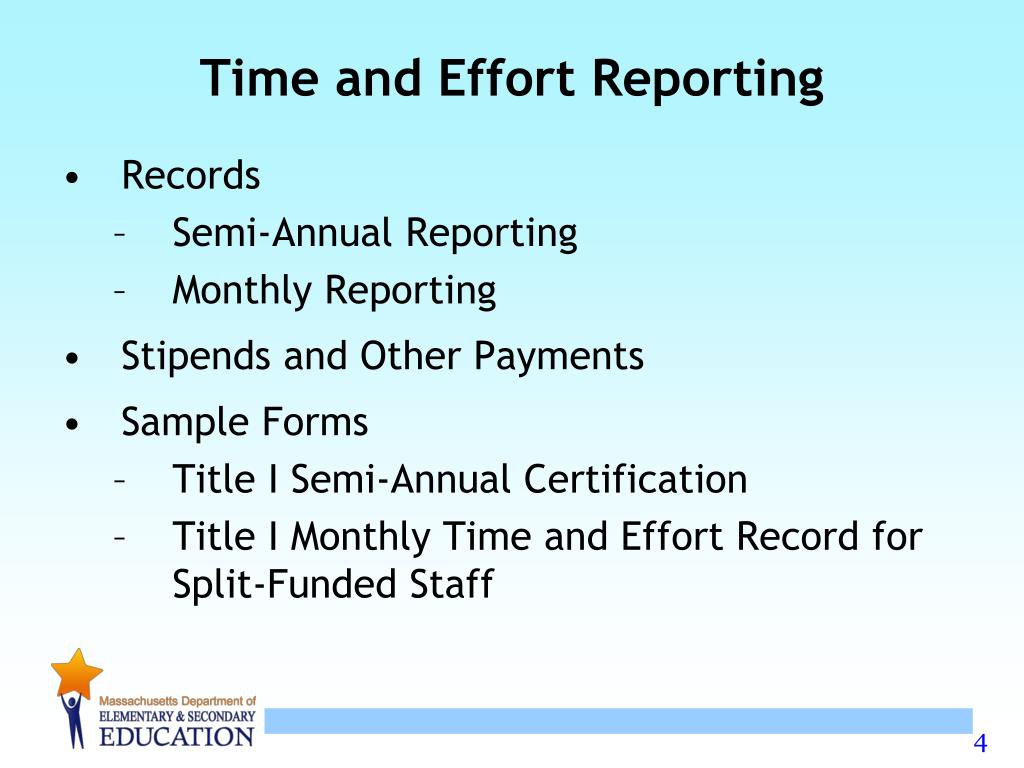 Time and Effort Reporting

• Records
– Semi-Annual Reporting
– Monthly Reporting
• Stipends and Other Payments
• Sample Forms
– Title I Semi-Annual Certification
– Title I Monthly Time and Effort Record for Split-Funded Staff

Massachusetts Department of
ELEMENTARY & SECONDARY
EDUCATION

4